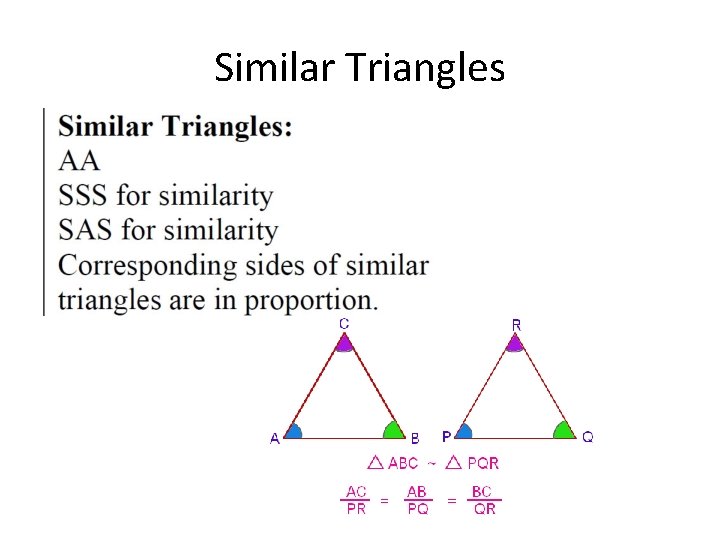 Similar Triangles

**Similar Triangles:**
AA
SSS for similarity
SAS for similarity
Corresponding sides of similar triangles are in proportion.

C
A
B
R
P
Q

$\triangle ABC \sim \triangle PQR$

$\frac{AC}{PR} = \frac{AB}{PQ} = \frac{BC}{QR}$